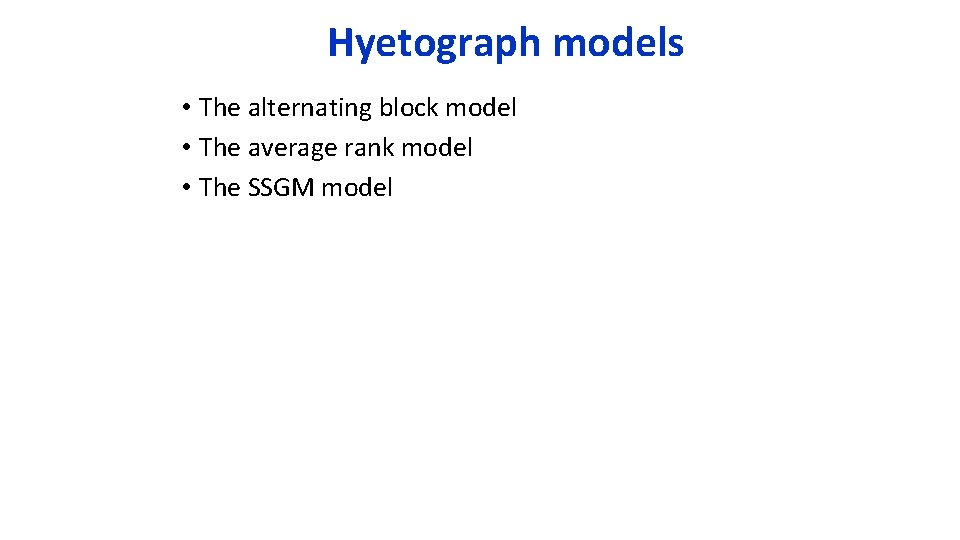 Hyetograph models

• The alternating block model
• The average rank model
• The SSGM model